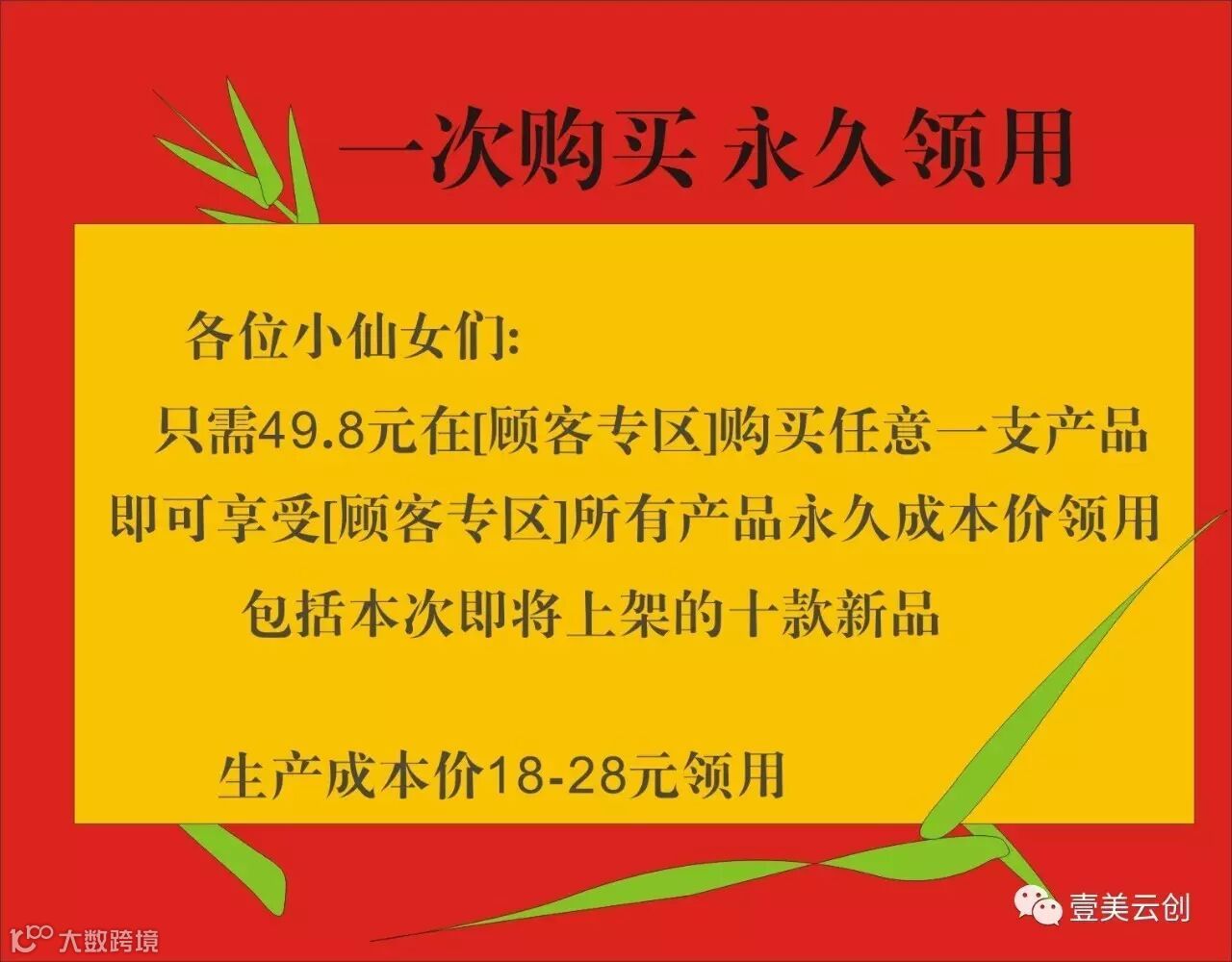 一次购买 永久领用

各位小仙女们:

只需49.8元在[顾客专区]购买任意一支产品

即可享受[顾客专区]所有产品永久成本价领用

包括本次即将上架的十款新品

生产成本价18-28元领用

壹美云创

大数跨境